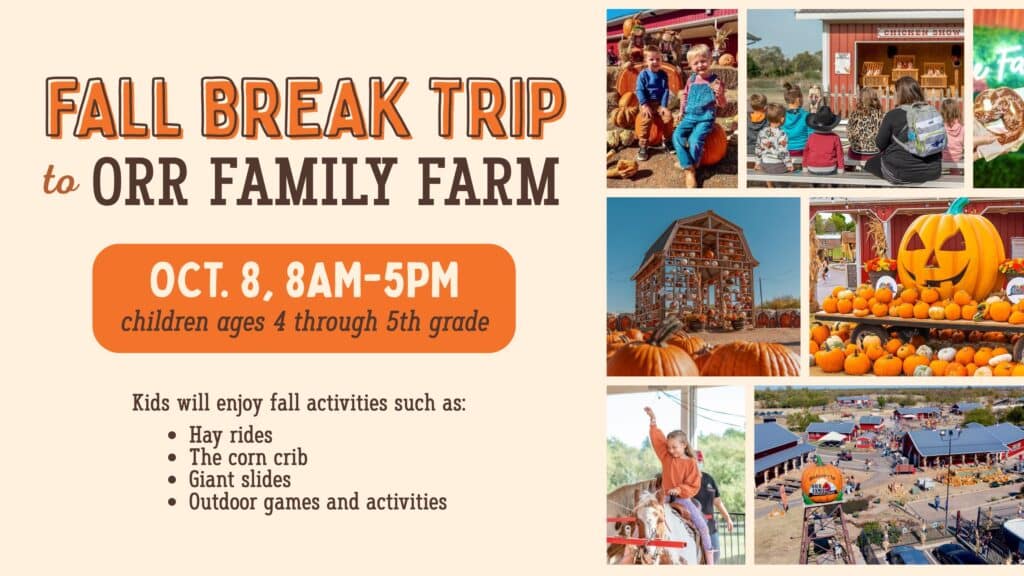 FALL BREAK TRIP
to ORR FAMILY FARM

OCT. 8, 8AM-5PM
children ages 4 through 5th grade

Kids will enjoy fall activities such as:
• Hay rides
• The corn crib
• Giant slides
• Outdoor games and activities

CHICKEN SHOW